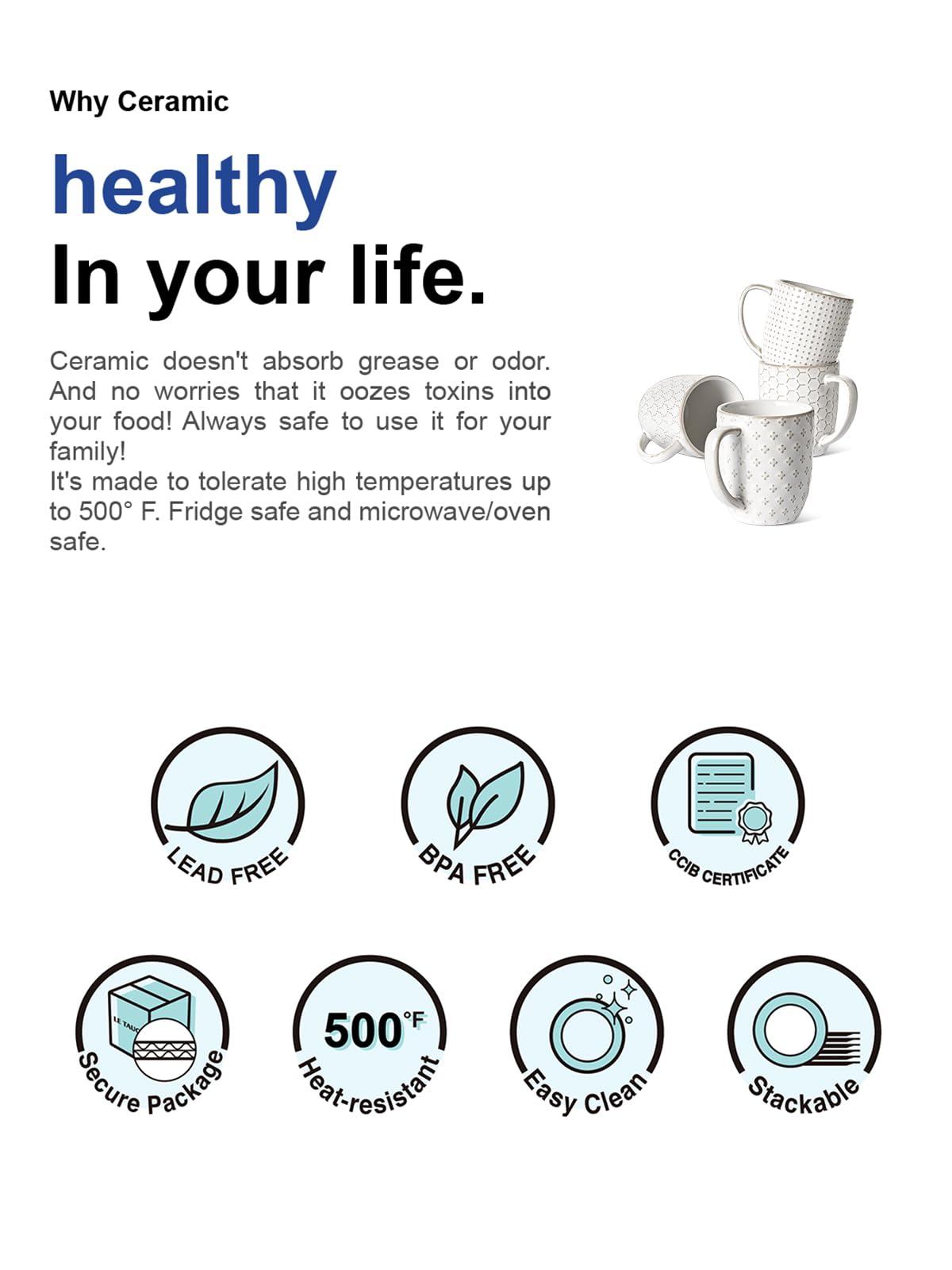 Why Ceramic

healthy
In your life.

Ceramic doesn't absorb grease or odor. And no worries that it oozes toxins into your food! Always safe to use it for your family!
It's made to tolerate high temperatures up to 500° F. Fridge safe and microwave/oven safe.

LEAD FREE

BPA FREE

CCIB CERTIFICATE

LE TAUC

Secure Package

500°F

Heat-resistant

Easy Clean

Stackable